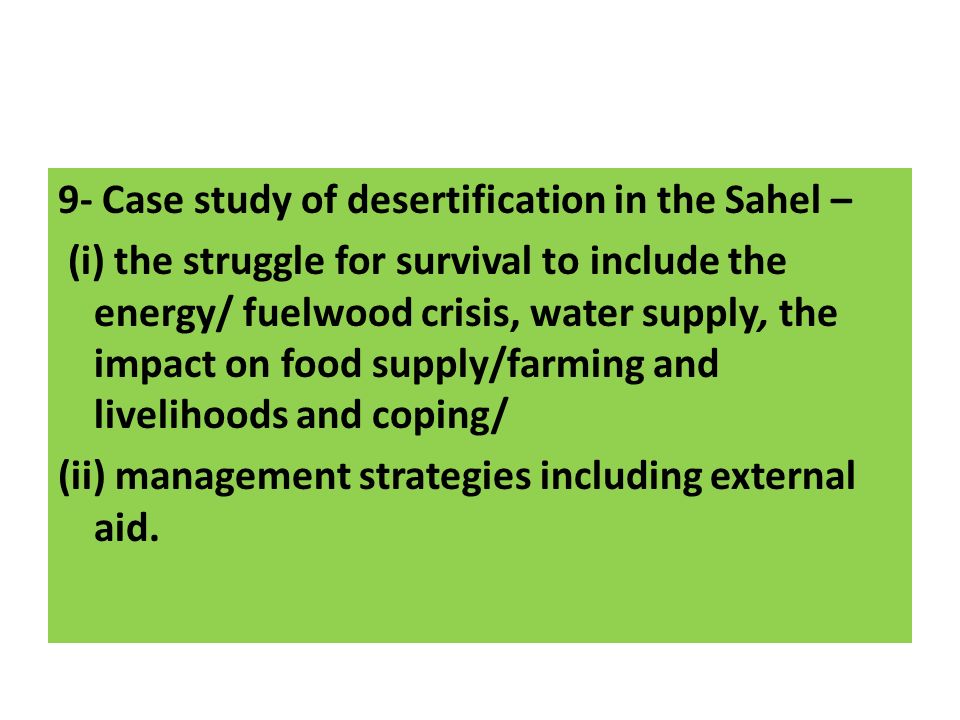 9- Case study of desertification in the Sahel –

(i) the struggle for survival to include the energy/ fuelwood crisis, water supply, the impact on food supply/farming and livelihoods and coping/

(ii) management strategies including external aid.